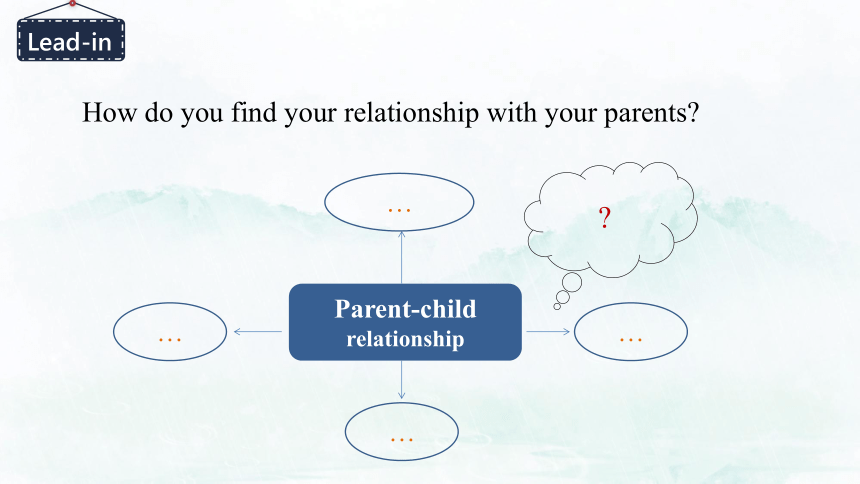 Lead-in

How do you find your relationship with your parents?

…

?

…

Parent-child relationship

…

…